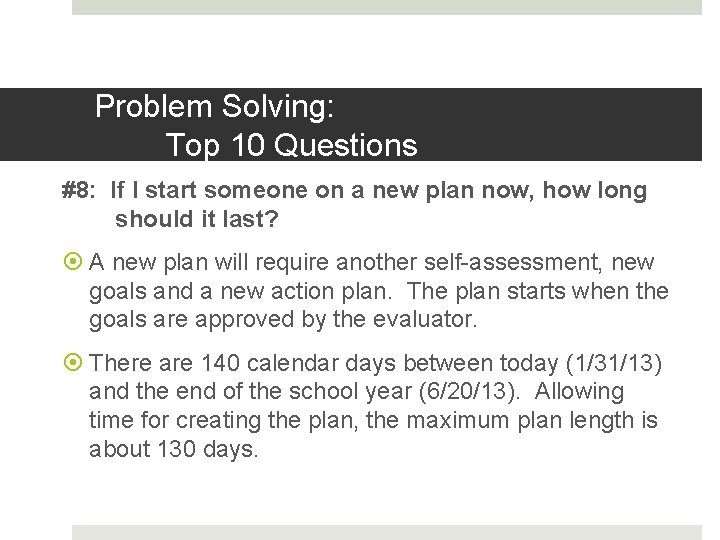 Problem Solving:
Top 10 Questions

#8: If I start someone on a new plan now, how long should it last?

A new plan will require another self-assessment, new goals and a new action plan. The plan starts when the goals are approved by the evaluator.

There are 140 calendar days between today (1/31/13) and the end of the school year (6/20/13). Allowing time for creating the plan, the maximum plan length is about 130 days.